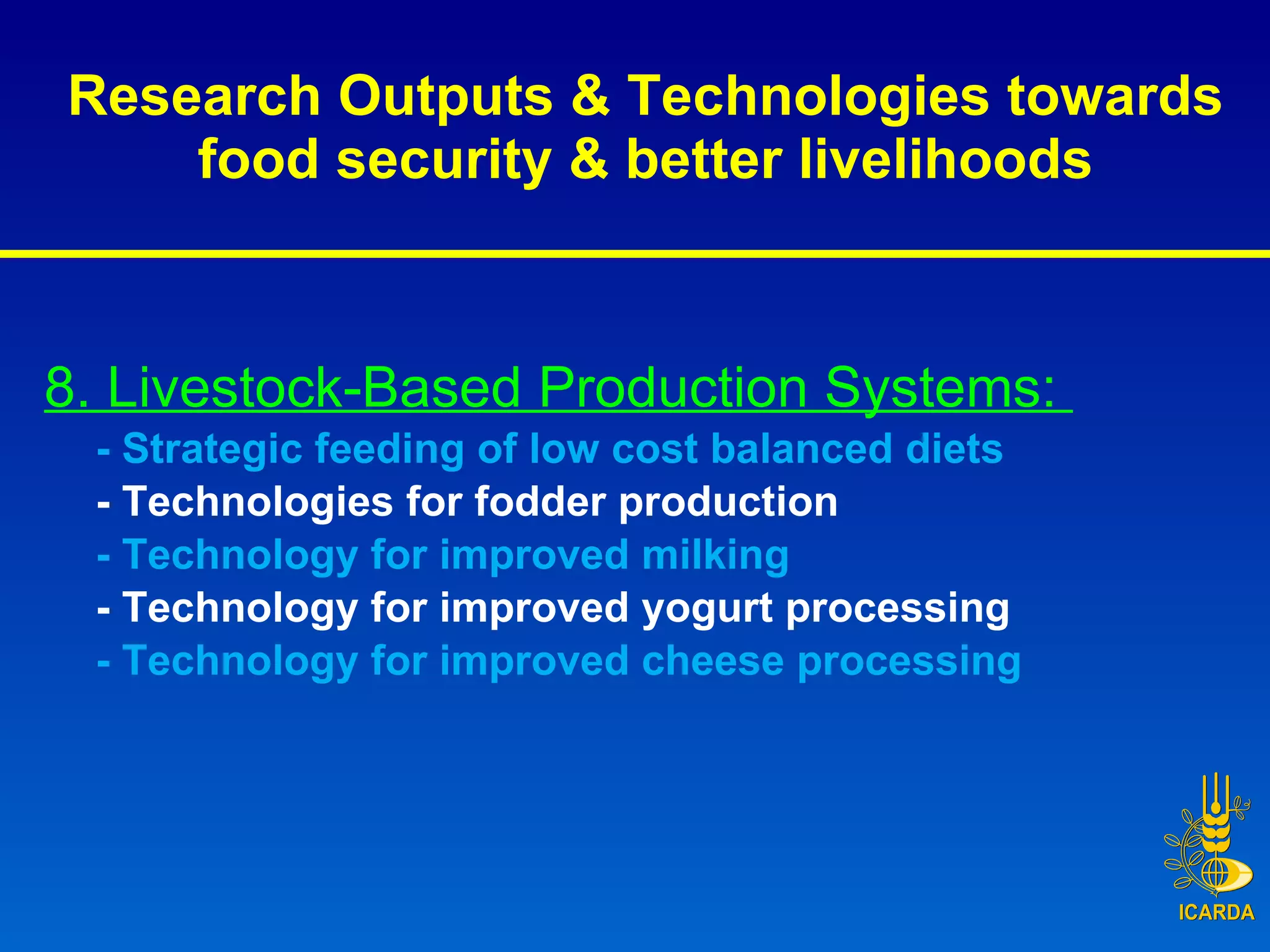 Research Outputs & Technologies towards food security & better livelihoods

8. Livestock-Based Production Systems:
- Strategic feeding of low cost balanced diets
- Technologies for fodder production
- Technology for improved milking
- Technology for improved yogurt processing
- Technology for improved cheese processing

ICARDA